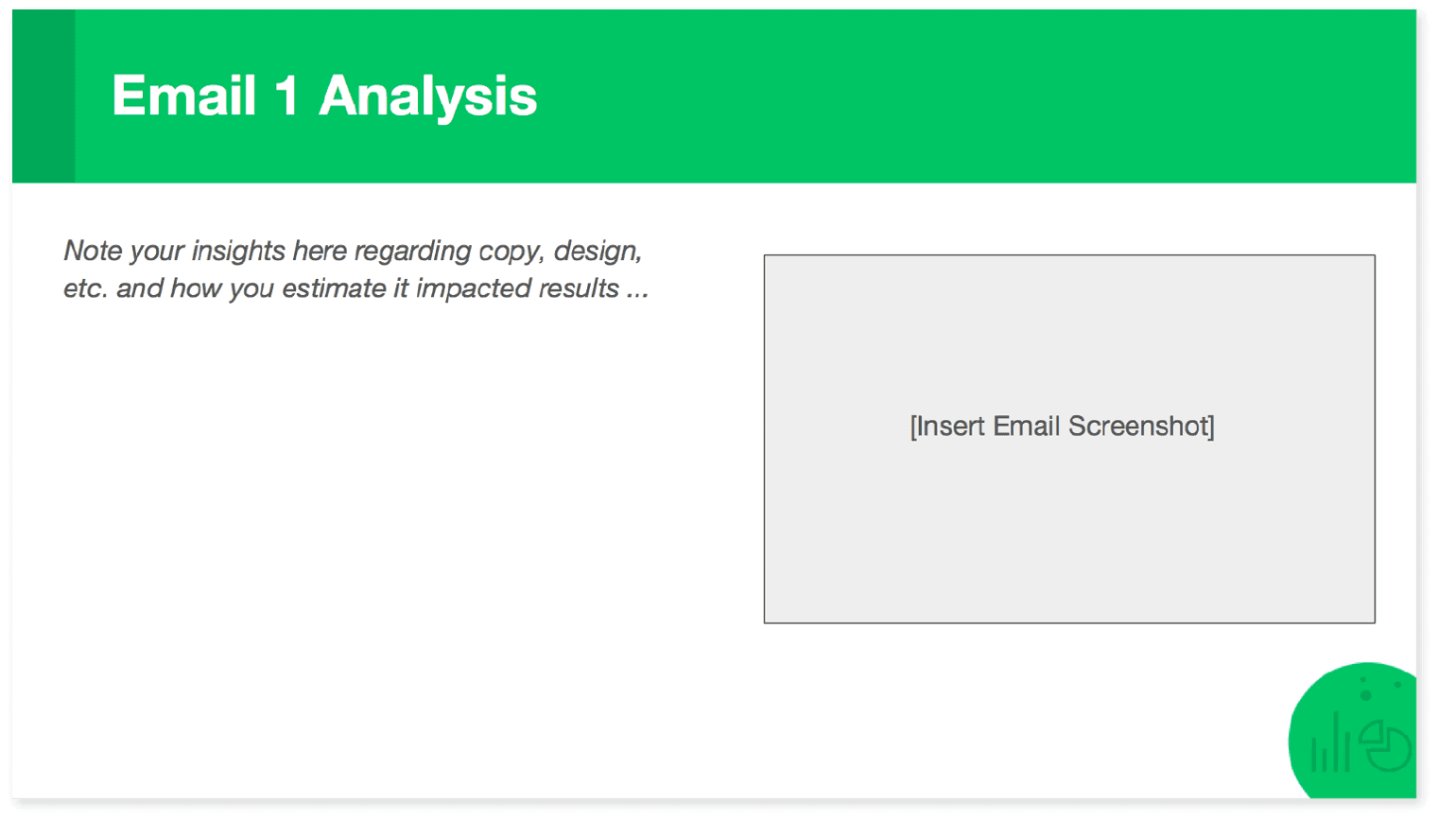 Email 1 Analysis

Note your insights here regarding copy, design, etc. and how you estimate it impacted results ...

[Insert Email Screenshot]